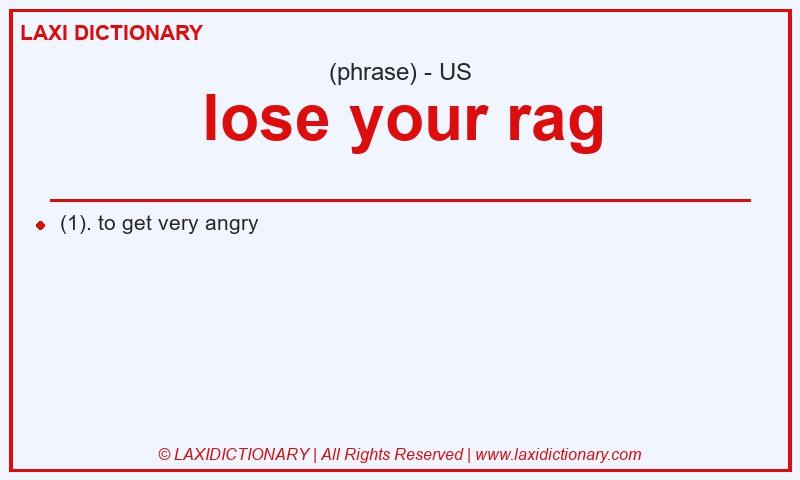 LAXI DICTIONARY

(phrase) - US

lose your rag

(1). to get very angry

© LAXIDICTIONARY | All Rights Reserved | www.laxidictionary.com